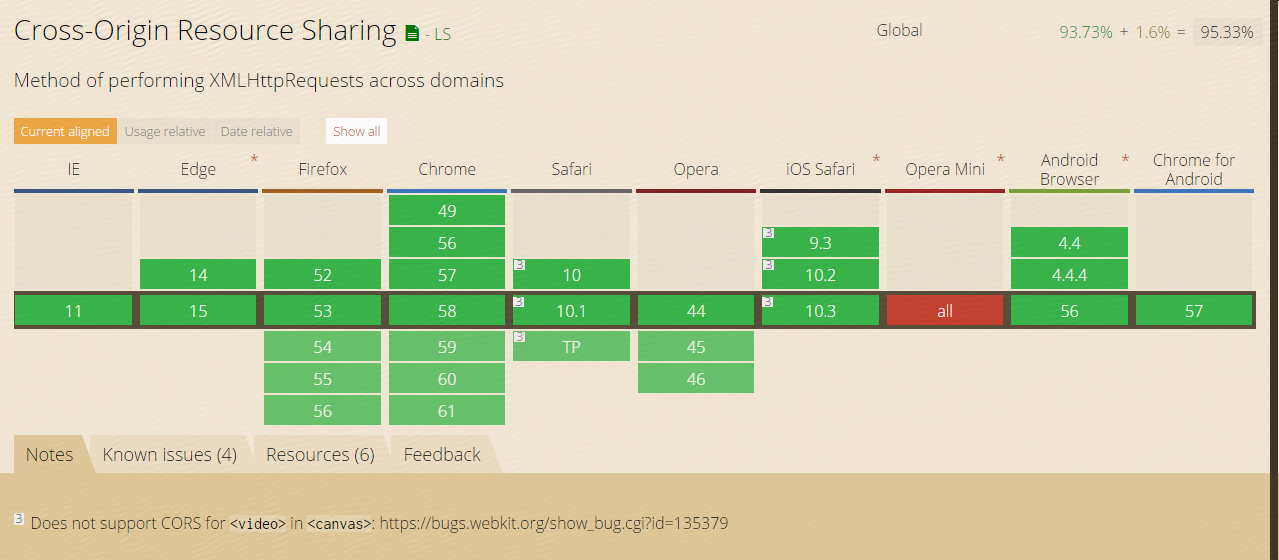 Cross-Origin Resource Sharing - LS

Global 93.73% + 1.6% = 95.33%

Method of performing XMLHttpRequests across domains

Current aligned Usage relative Date relative Show all

| IE | Edge * | Firefox | Chrome | Safari | Opera | iOS Safari * | Opera Mini * | Android Browser * | Chrome for Android |
|---|---|---|---|---|---|---|---|---|---|
| | | | 49 | | | | | | |
| | | | 56 | | | 3 9.3 | | 4.4 | |
| | 14 | 52 | 57 | 3 10 | | 3 10.2 | | 4.4.4 | |
| 11 | 15 | 53 | 58 | 3 10.1 | 44 | 3 10.3 | all | 56 | 57 |
| | | 54 | 59 | 3 TP | 45 | | | | |
| | | 55 | 60 | | 46 | | | | |
| | | 56 | 61 | | | | | | |

Notes Known issues (4) Resources (6) Feedback

3 Does not support CORS for <video> in <canvas>: https://bugs.webkit.org/show_bug.cgi?id=135379